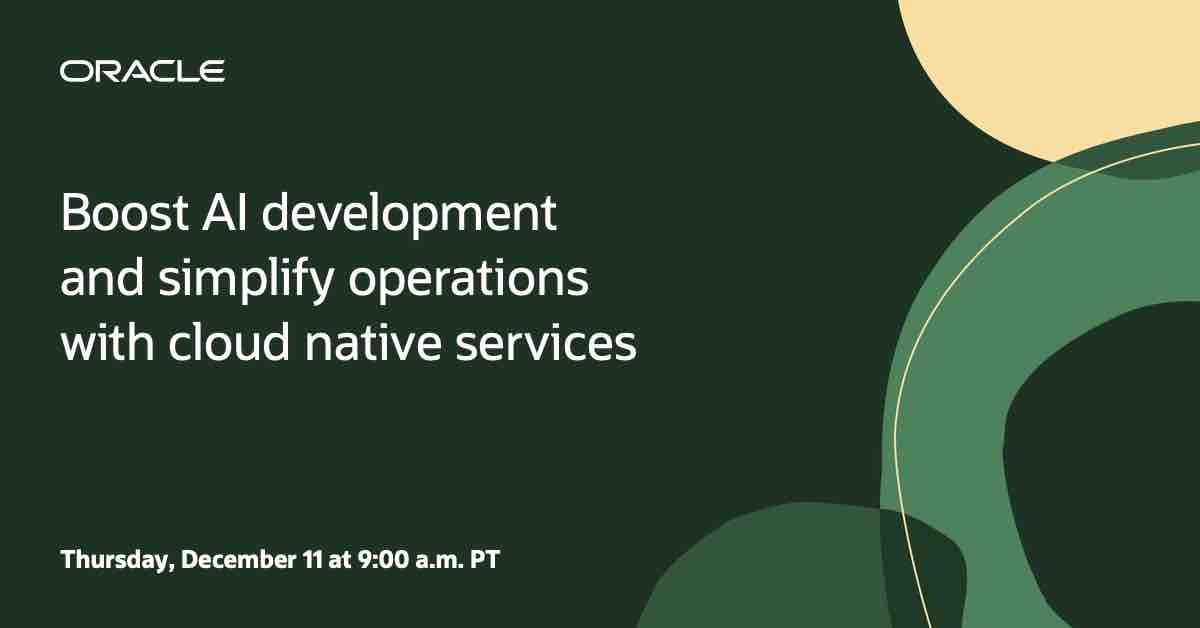 ORACLE

Boost AI development and simplify operations with cloud native services

Thursday, December 11 at 9:00 a.m. PT